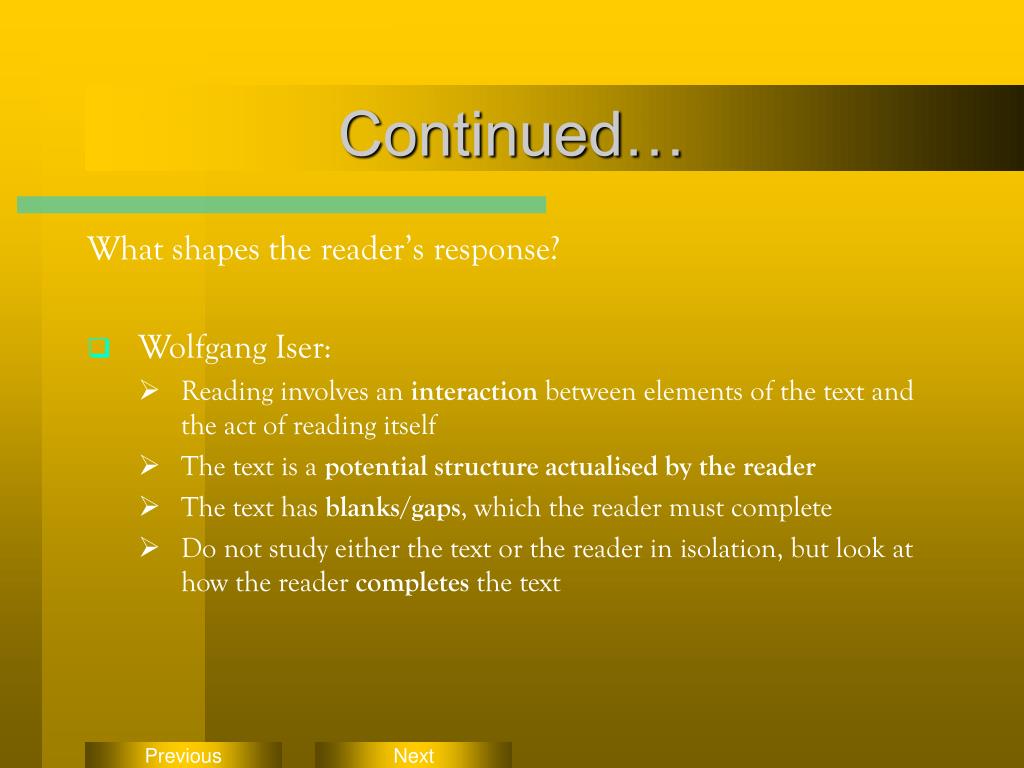 Continued…

What shapes the reader's response?

Wolfgang Iser:
Reading involves an interaction between elements of the text and the act of reading itself
The text is a potential structure actualised by the reader
The text has blanks/gaps, which the reader must complete
Do not study either the text or the reader in isolation, but look at how the reader completes the text

Previous Next